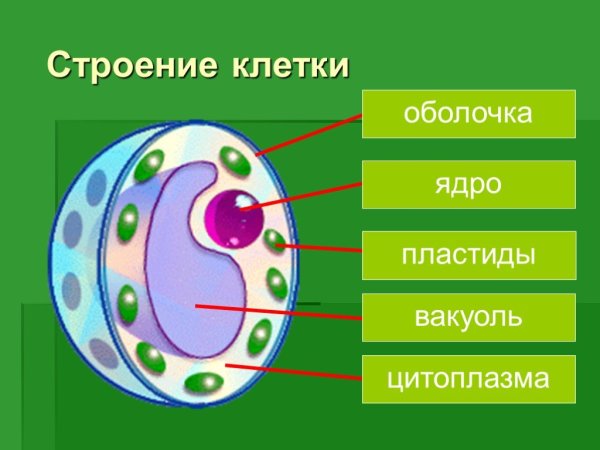 Строение клетки

оболочка

ядро

пластиды

вакуоль

цитоплазма